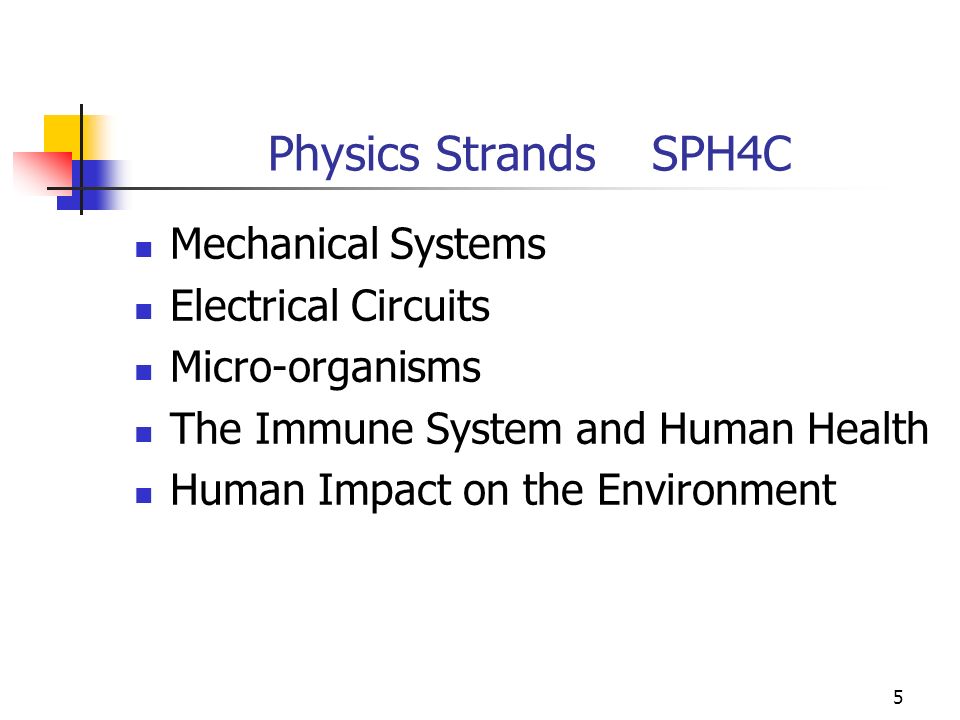 Physics Strands SPH4C

- Mechanical Systems
- Electrical Circuits
- Micro-organisms
- The Immune System and Human Health
- Human Impact on the Environment

5